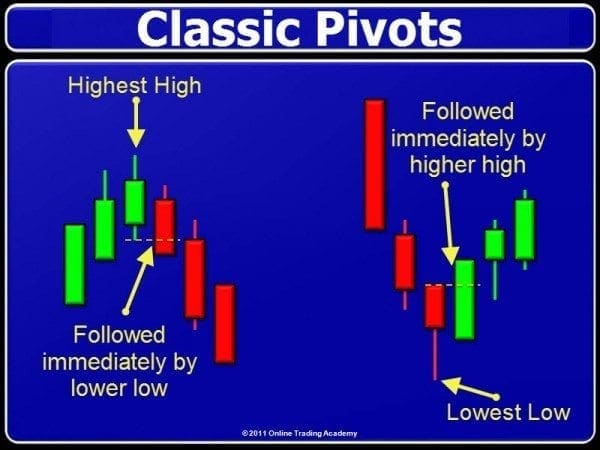 Classic Pivots

Highest High

Followed immediately by lower low

Followed immediately by higher high

Lowest Low

©2011 Online Trading Academy